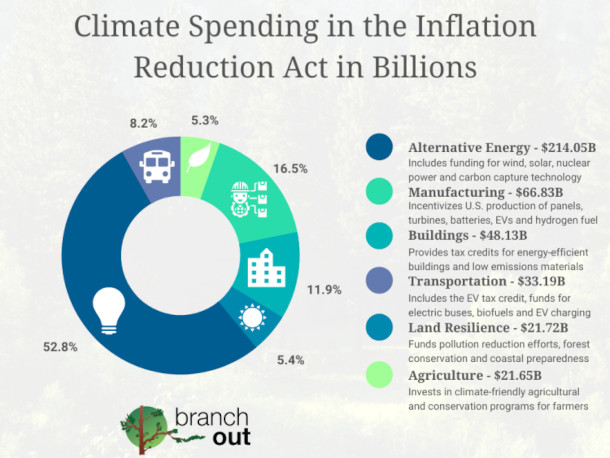 Climate Spending in the Inflation Reduction Act in Billions

8.2%

5.3%

16.5%

11.9%

5.4%

52.8%

Alternative Energy - $214.05B
Includes funding for wind, solar, nuclear power and carbon capture technology

Manufacturing - $66.83B
Incentivizes U.S. production of panels, turbines, batteries, EVs and hydrogen fuel

Buildings - $48.13B
Provides tax credits for energy-efficient buildings and low emissions materials

Transportation - $33.19B
Includes the EV tax credit, funds for electric buses, biofuels and EV charging

Land Resilience - $21.72B
Funds pollution reduction efforts, forest conservation and coastal preparedness

Agriculture - $21.65B
Invests in climate-friendly agricultural and conservation programs for farmers

branch out